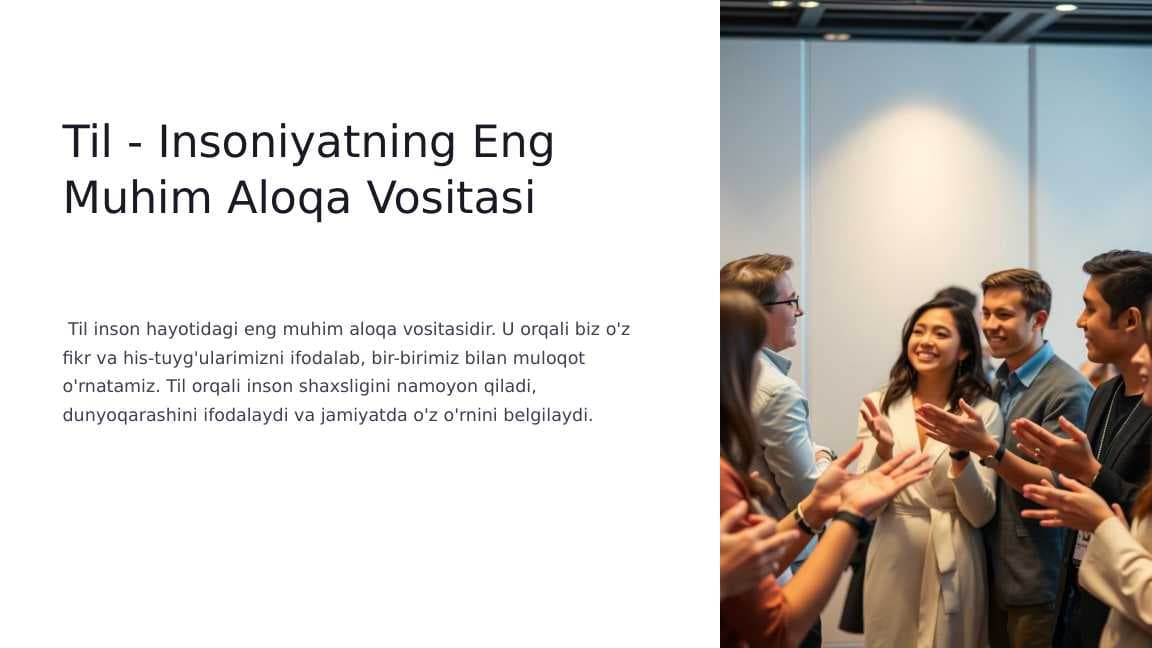 Til - Insoniyatning Eng Muhim Aloqa Vositasi

Til inson hayotidagi eng muhim aloqa vositasidir. U orqali biz o'z fikr va his-tuyg'ularimizni ifodalab, bir-birimiz bilan muloqot o'rnatamiz. Til orqali inson shaxsligini namoyon qiladi, dunyoqarashini ifodalaydi va jamiyatda o'z o'rnini belgilaydi.